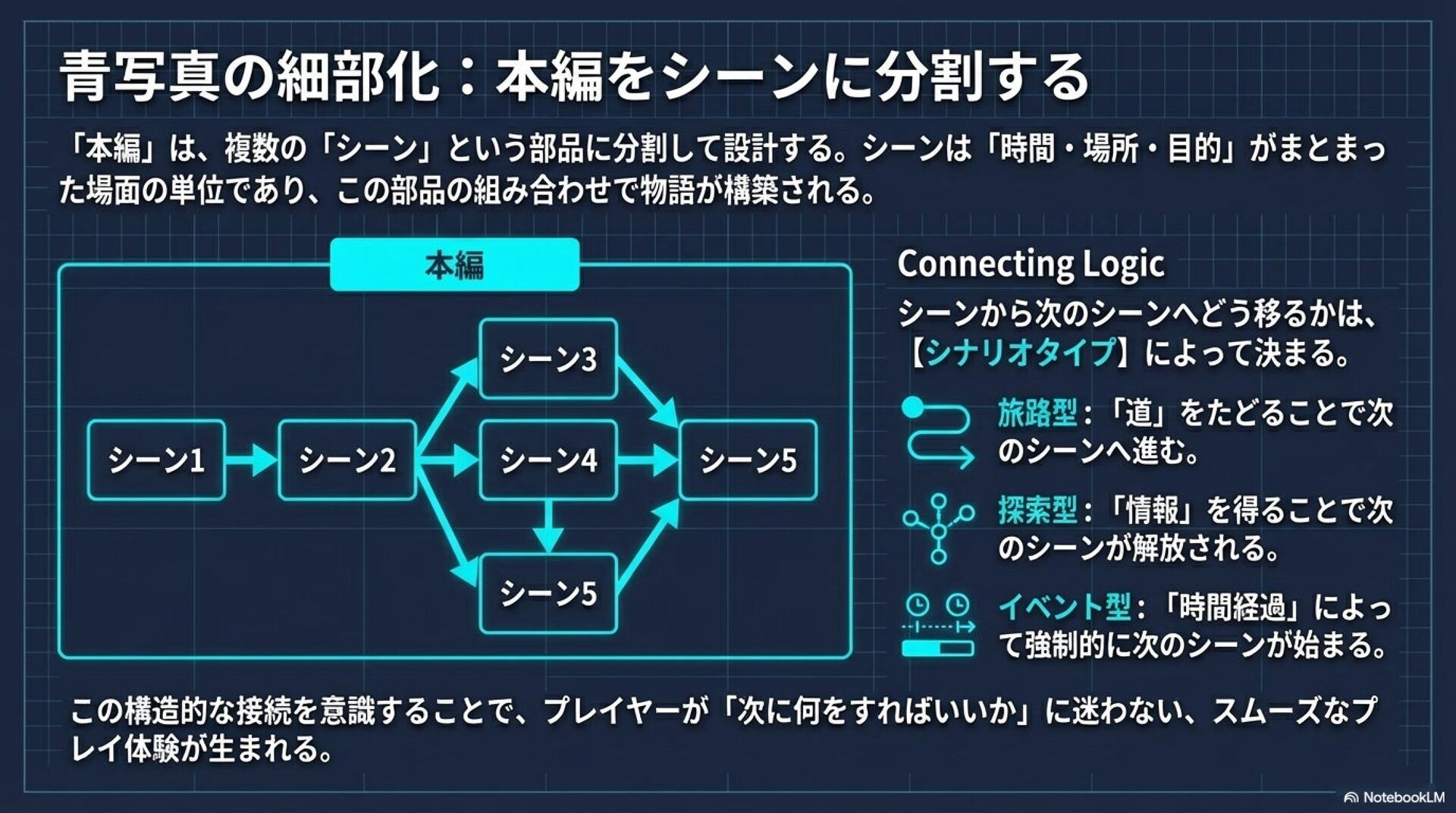 青写真の細部化：本編をシーンに分割する

「本編」は、複数の「シーン」という部品に分割して設計する。シーンは「時間・場所・目的」がまとまった場面の単位であり、この部品の組み合わせで物語が構築される。

本編

シーン1
シーン2
シーン3
シーン4
シーン5
シーン5

Connecting Logic

シーンから次のシーンへどう移るかは、【シナリオタイプ】によって決まる。

旅路型：「道」をたどることで次のシーンへ進む。

探索型：「情報」を得ることで次のシーンが解放される。

イベント型：「時間経過」によって強制的に次のシーンが始まる。

この構造的な接続を意識することで、プレイヤーが「次に何をすればいいか」に迷わない、スムーズなプレイ体験が生まれる。

NotebookLM